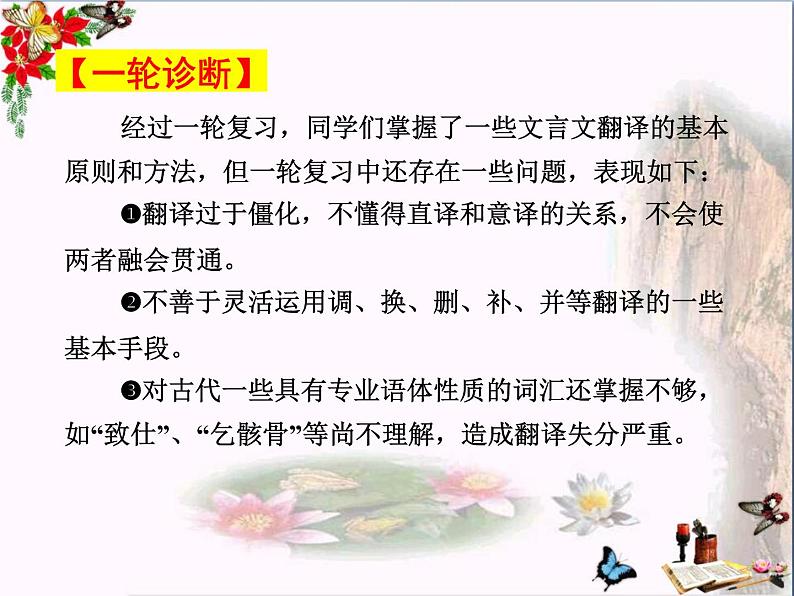 【一轮诊断】

经过一轮复习，同学们掌握了一些文言文翻译的基本原则和方法，但一轮复习中还存在一些问题，表现如下：

❶翻译过于僵化，不懂得直译和意译的关系，不会使两者融会贯通。

❷不善于灵活运用调、换、删、补、并等翻译的一些基本手段。

❸对古代一些具有专业语体性质的词汇还掌握不够，如“致仕”、“乞骸骨”等尚不理解，造成翻译失分严重。